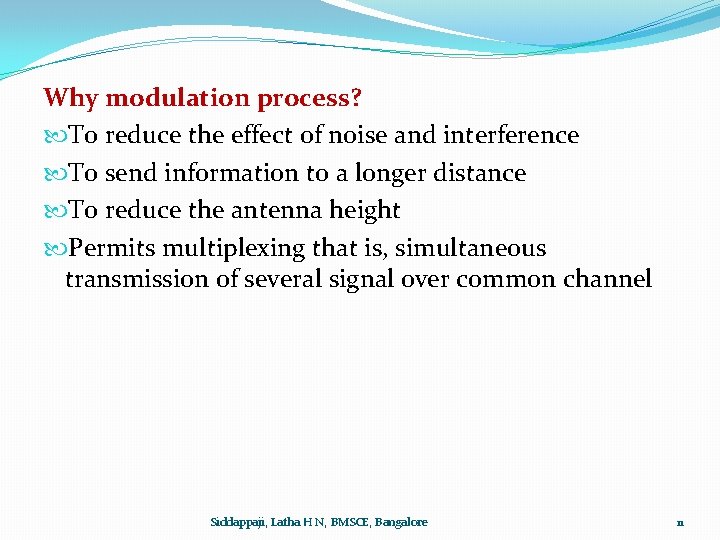 Why modulation process?

To reduce the effect of noise and interference

To send information to a longer distance

To reduce the antenna height

Permits multiplexing that is, simultaneous transmission of several signal over common channel

Siddappaji, Latha H N, BMSCE, Bangalore

11